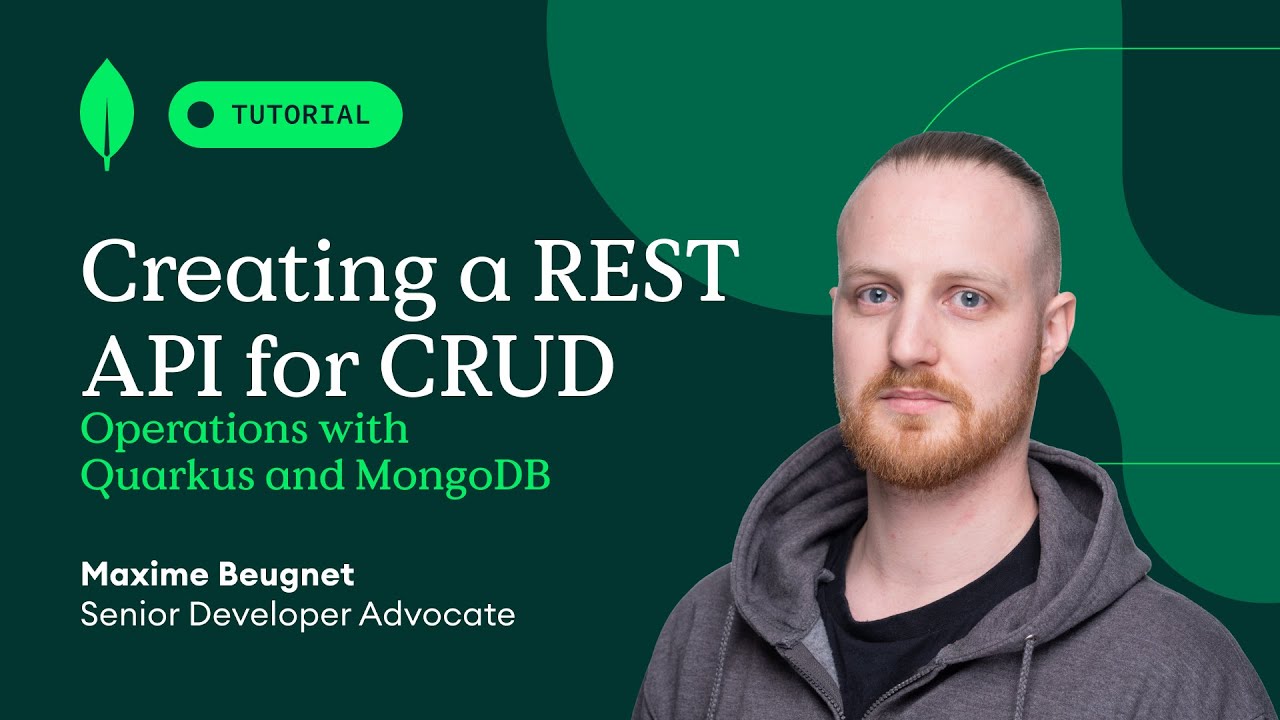 TUTORIAL

Creating a REST API for CRUD

Operations with Quarkus and MongoDB

Maxime Beugnet
Senior Developer Advocate